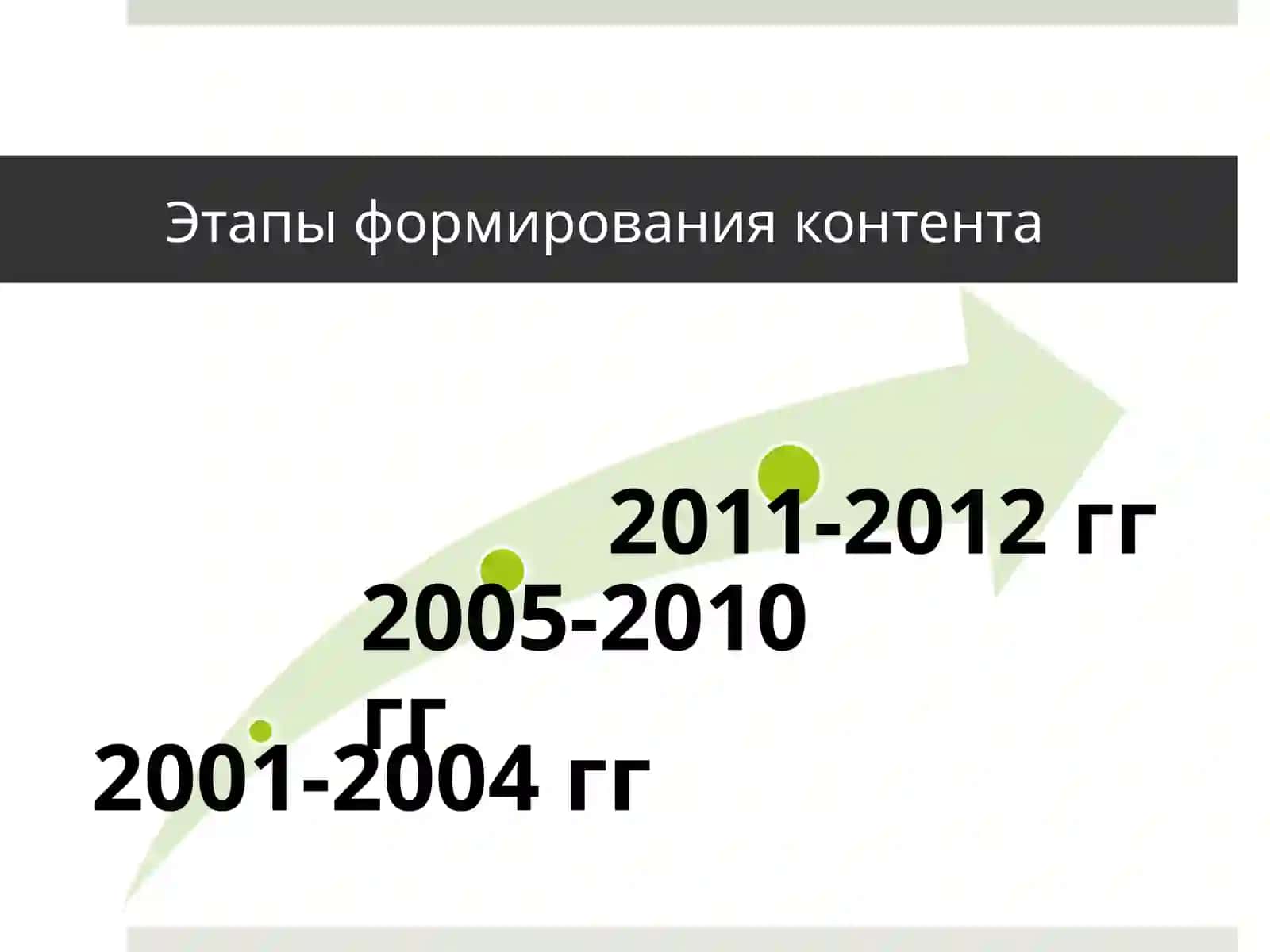 Этапы формирования контента

2011-2012 гг

2005-2010 гг

2001-2004 гг